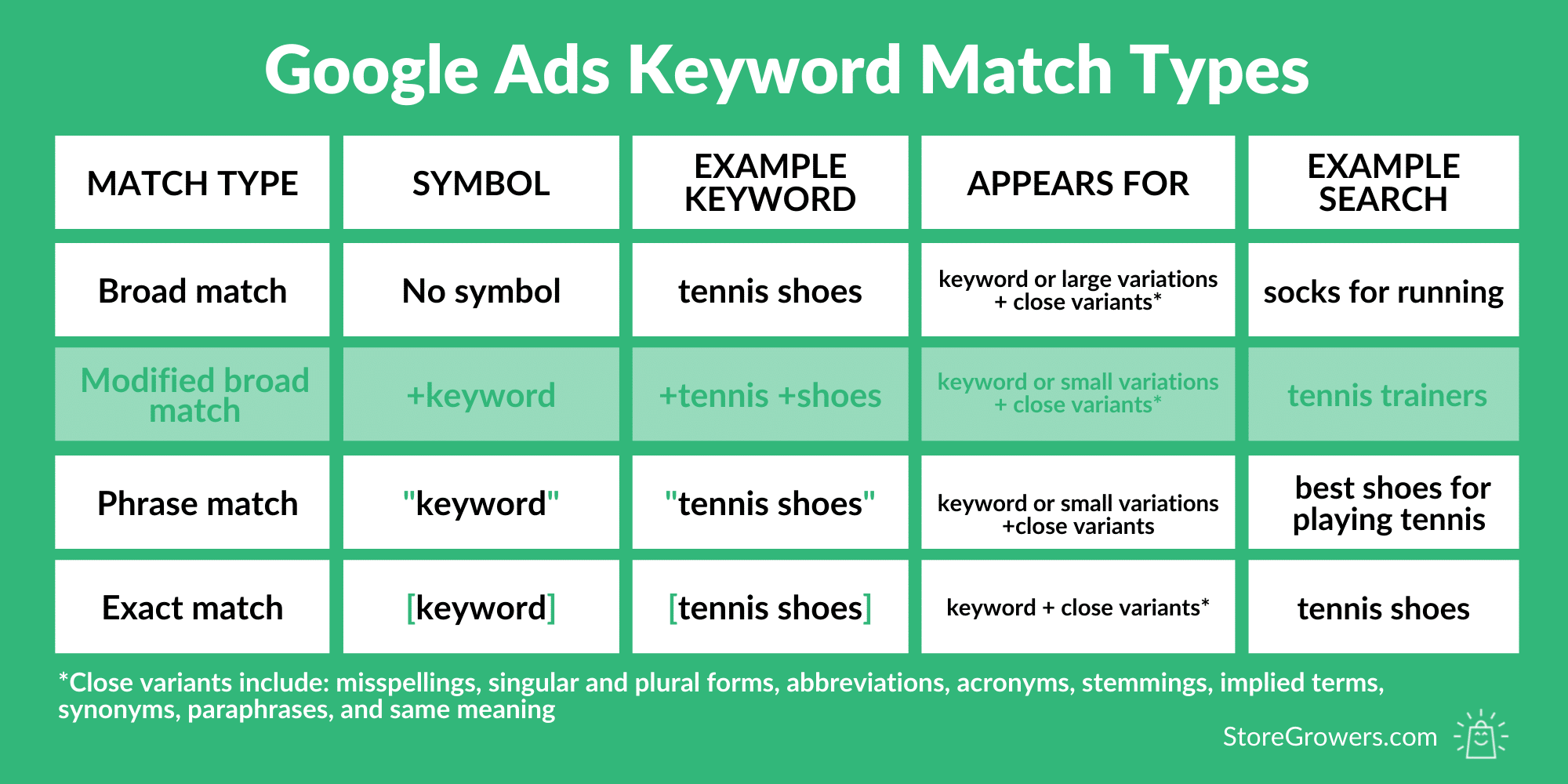 Google Ads Keyword Match Types

| MATCH TYPE | SYMBOL | EXAMPLE KEYWORD | APPEARS FOR | EXAMPLE SEARCH |
|---|---|---|---|---|
| Broad match | No symbol | tennis shoes | keyword or large variations + close variants* | socks for running |
| Modified broad match | +keyword | +tennis +shoes | keyword or small variations + close variants* | tennis trainers |
| Phrase match | "keyword" | "tennis shoes" | keyword or small variations +close variants | best shoes for playing tennis |
| Exact match | [keyword] | [tennis shoes] | keyword + close variants* | tennis shoes |

*Close variants include: misspellings, singular and plural forms, abbreviations, acronyms, stemmings, implied terms, synonyms, paraphrases, and same meaning

StoreGrowers.com